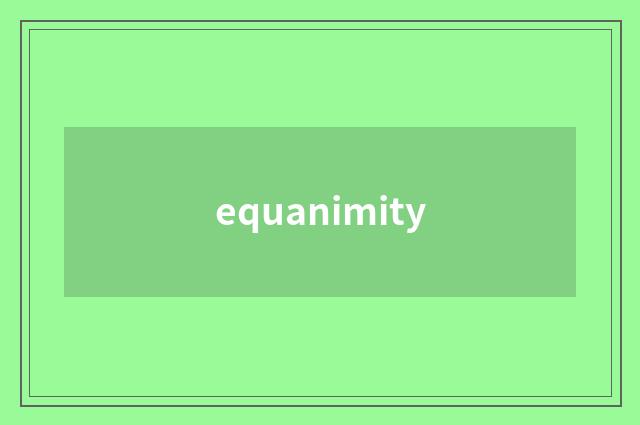 equanimity